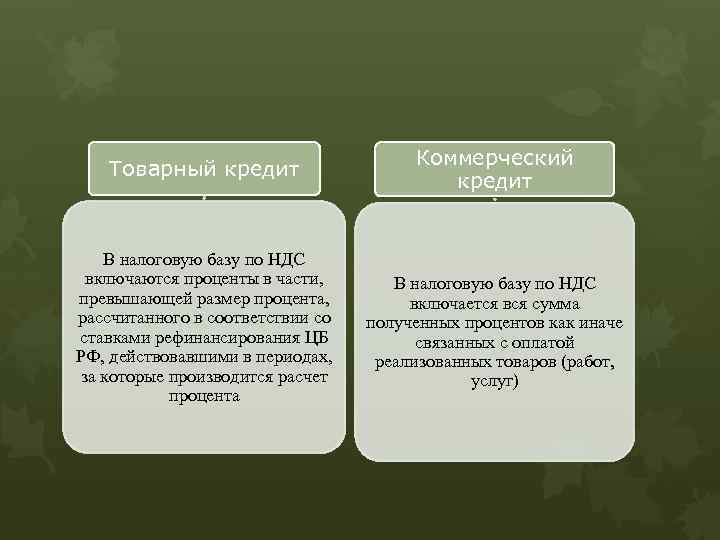 Товарный кредит

В налоговую базу по НДС включаются проценты в части, превышающей размер процента, рассчитанного в соответствии со ставками рефинансирования ЦБ РФ, действовавшими в периодах, за которые производится расчет процента

Коммерческий кредит

В налоговую базу по НДС включается вся сумма полученных процентов как иначе связанных с оплатой реализованных товаров (работ, услуг)